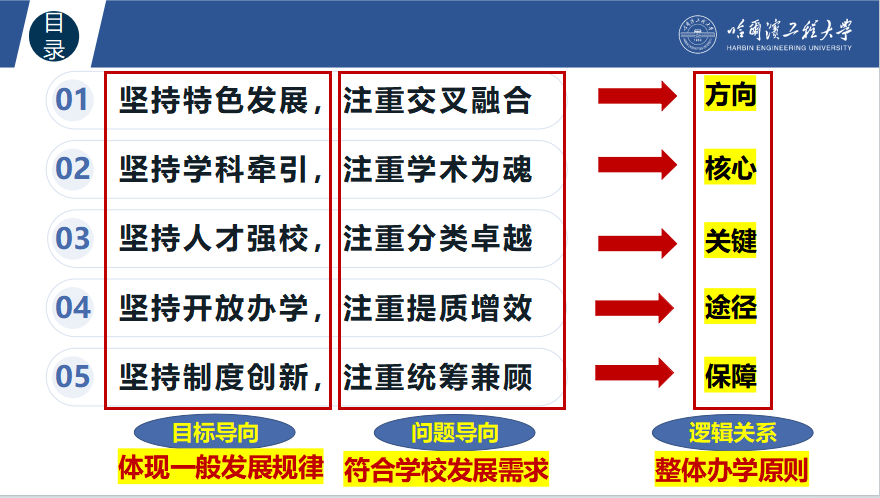 目录

哈爾濱工程大學
HARBIN ENGINEERING UNIVERSITY

01 坚持特色发展，注重交叉融合 方向

02 坚持学科牵引，注重学术为魂 核心

03 坚持人才强校，注重分类卓越 关键

04 坚持开放办学，注重提质增效 途径

05 坚持制度创新，注重统筹兼顾 保障

目标导向
体现一般发展规律

问题导向
符合学校发展需求

逻辑关系
整体办学原则